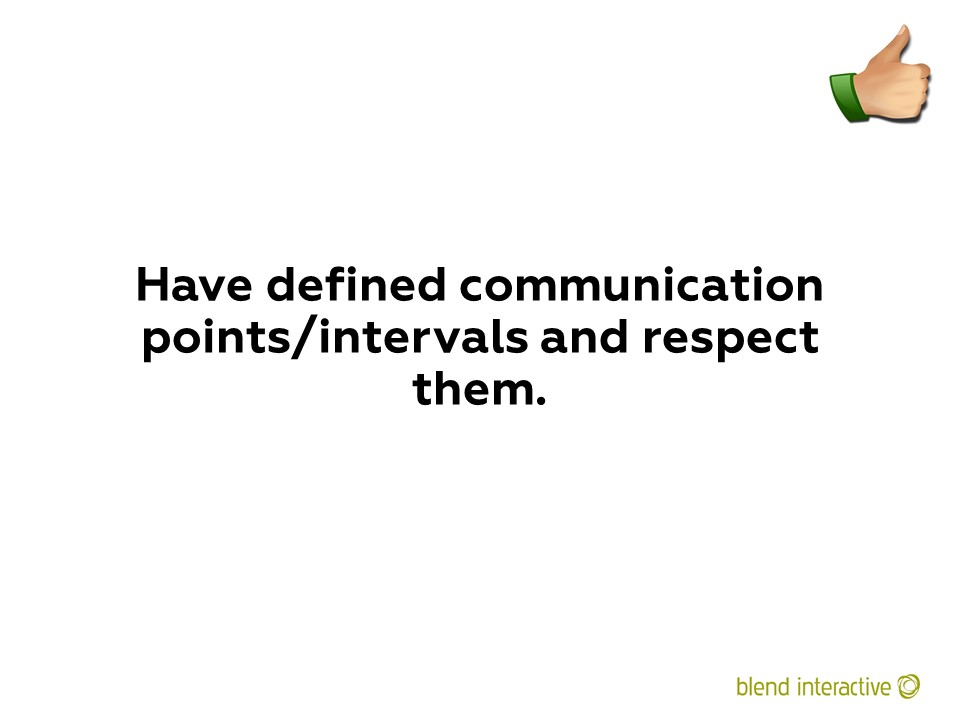 Have defined communication points/intervals and respect them.

blend interactive